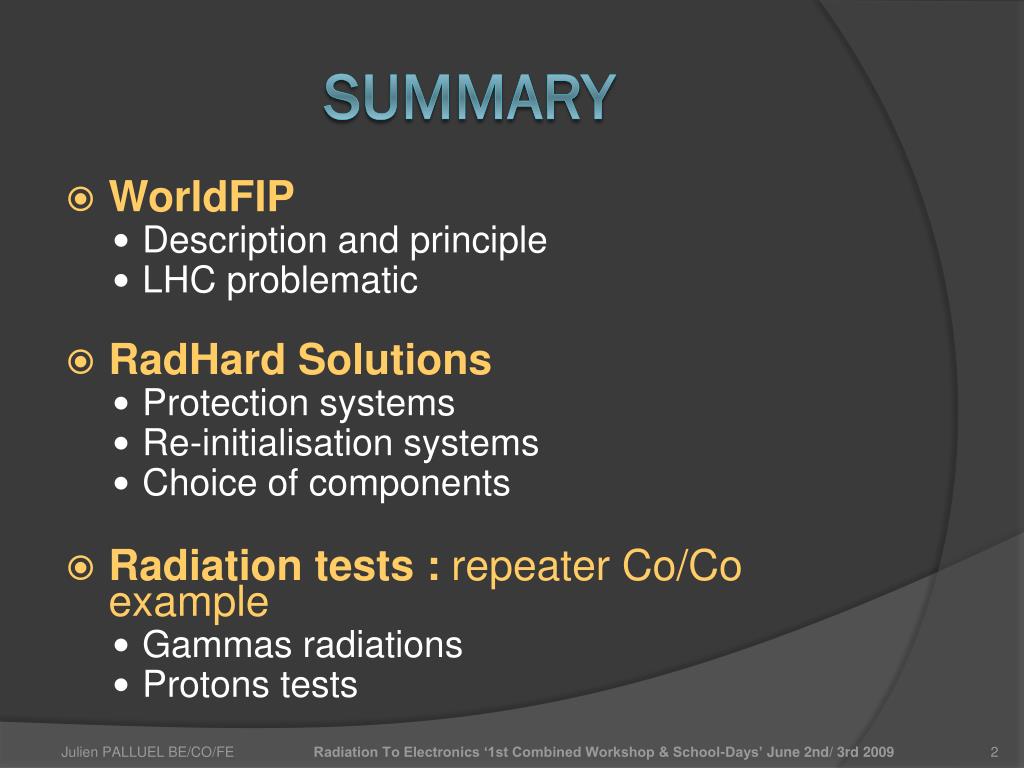 SUMMARY

WorldFIP
- Description and principle
- LHC problematic

RadHard Solutions
- Protection systems
- Re-initialisation systems
- Choice of components

Radiation tests : repeater Co/Co example
- Gammas radiations
- Protons tests

Julien PALLUEL BE/CO/FE Radiation To Electronics '1st Combined Workshop & School-Days' June 2nd/ 3rd 2009 2